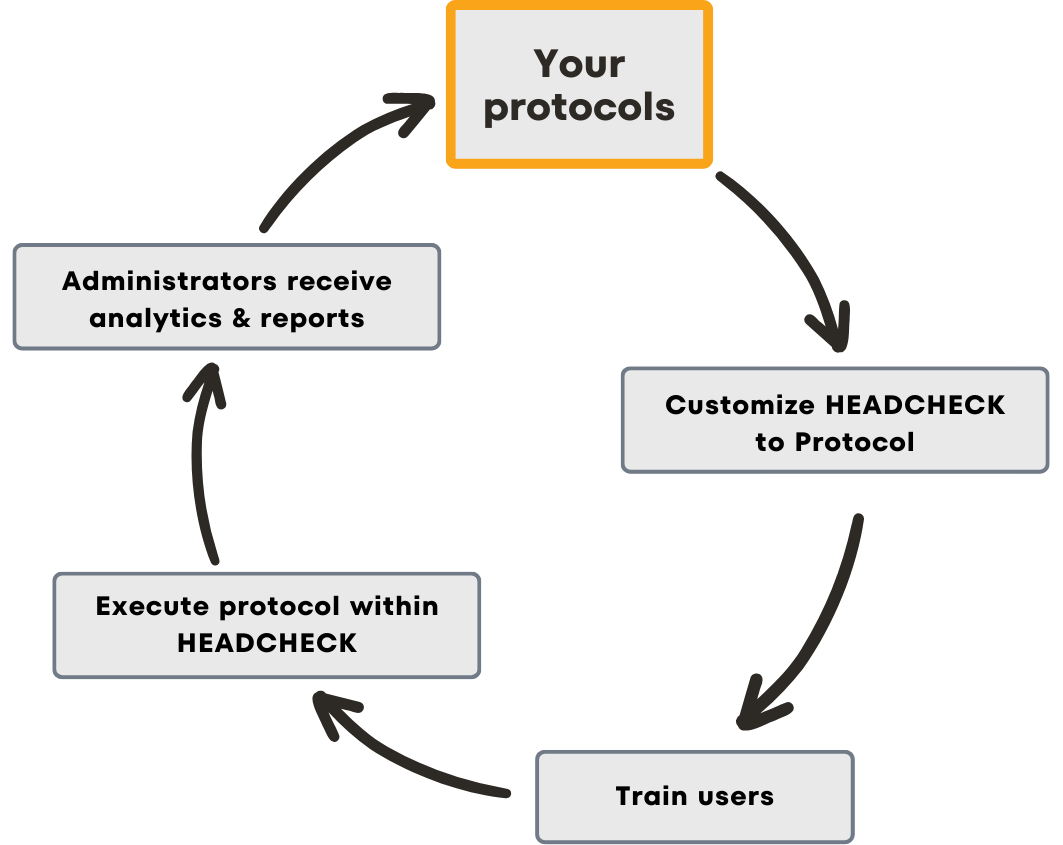 Your protocols

Customize HEADCHECK to Protocol

Train users

Execute protocol within HEADCHECK

Administrators receive analytics & reports